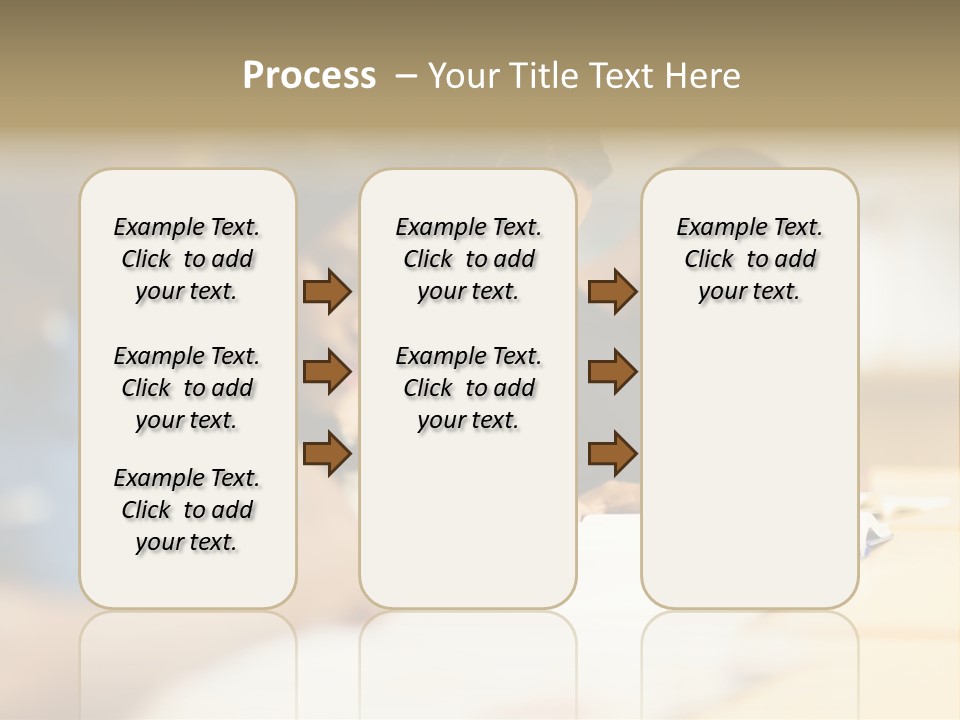 Process – Your Title Text Here

Example Text. Click to add your text.

Example Text. Click to add your text.

Example Text. Click to add your text.

Example Text. Click to add your text.

Example Text. Click to add your text.

Example Text. Click to add your text.